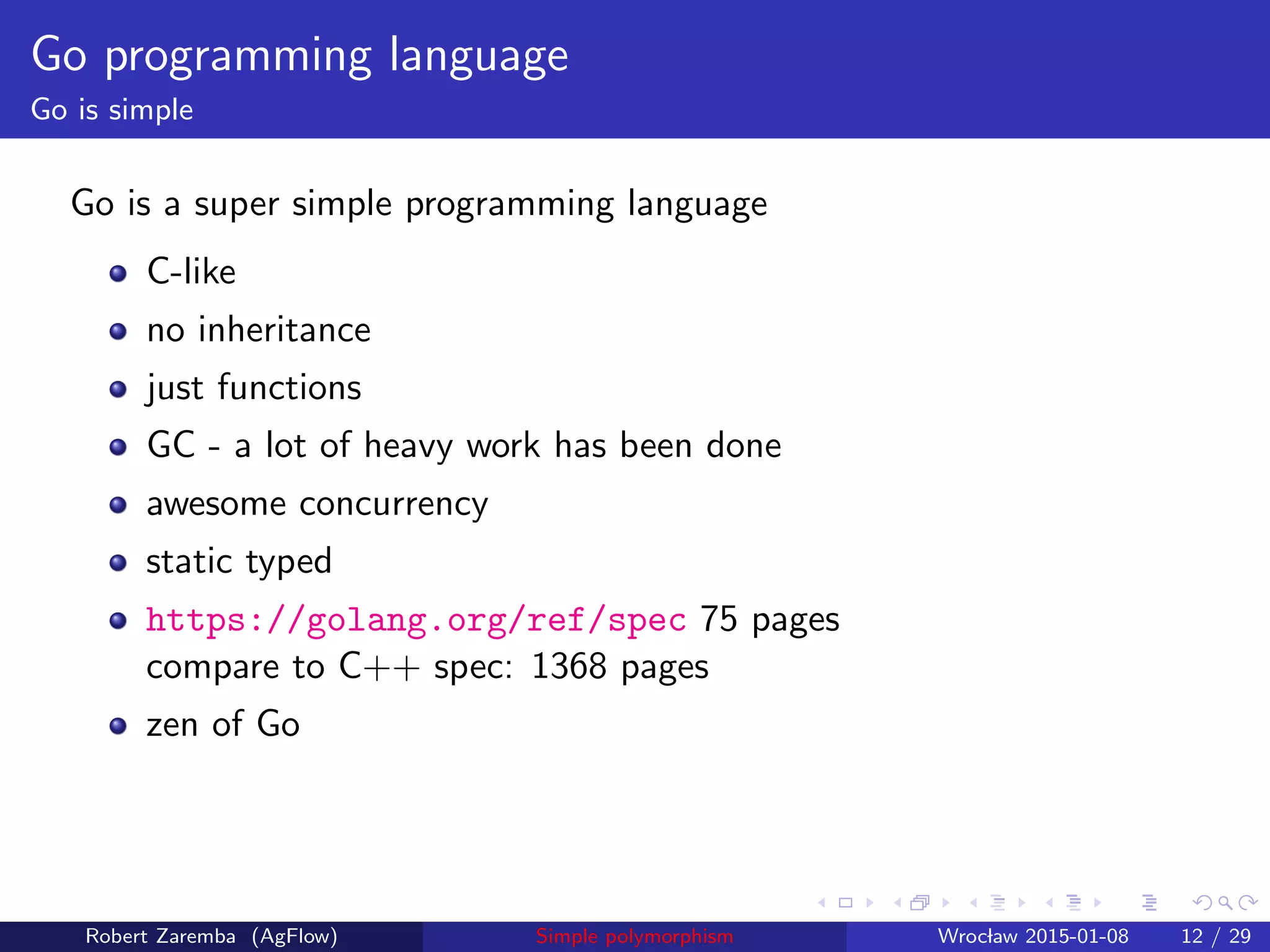 Go programming language
Go is simple

Go is a super simple programming language

- C-like
- no inheritance
- just functions
- GC - a lot of heavy work has been done
- awesome concurrency
- static typed
- https://golang.org/ref/spec 75 pages
  compare to C++ spec: 1368 pages
- zen of Go

Robert Zaremba (AgFlow) Simple polymorphism Wrocław 2015-01-08 12 / 29